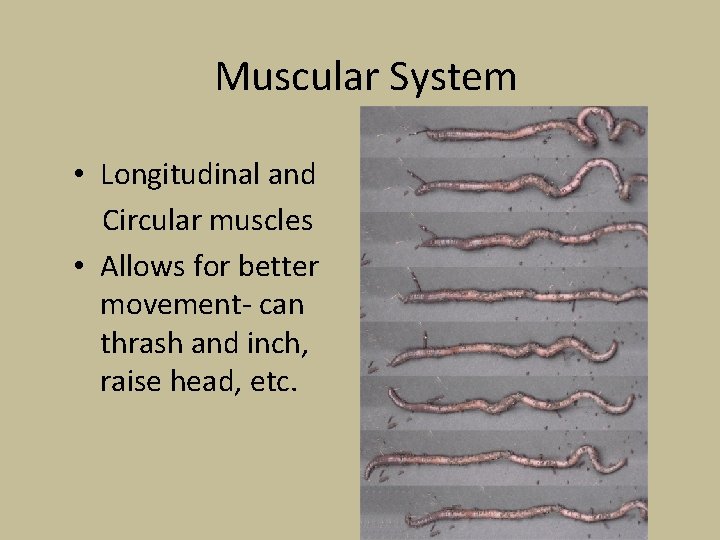 Muscular System

• Longitudinal and Circular muscles
• Allows for better movement- can thrash and inch, raise head, etc.